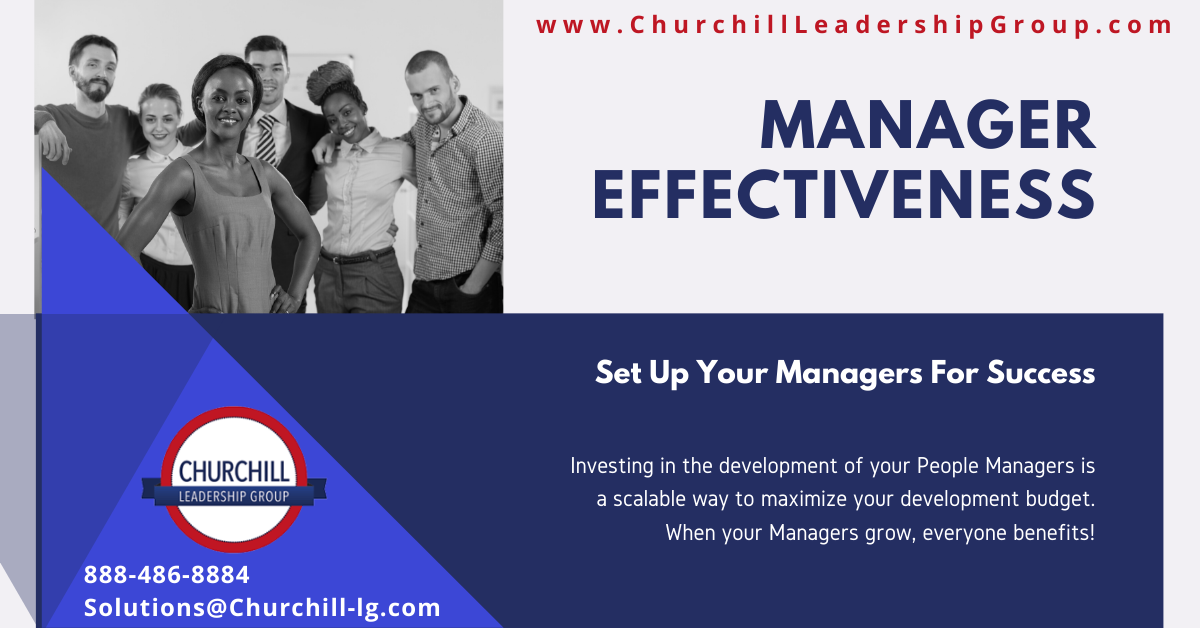 www.ChurchillLeadershipGroup.com

MANAGER EFFECTIVENESS

Set Up Your Managers For Success

Investing in the development of your People Managers is a scalable way to maximize your development budget. When your Managers grow, everyone benefits!

CHURCHILL
LEADERSHIP GROUP

888-486-8884
Solutions@Churchill-lg.com